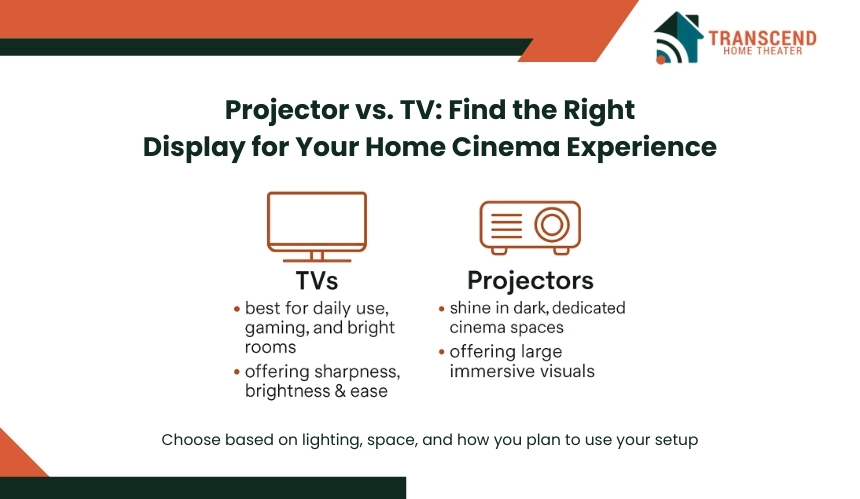 TRANSCEND
HOME THEATER

Projector vs. TV: Find the Right Display for Your Home Cinema Experience

TVs
• best for daily use, gaming, and bright rooms
• offering sharpness, brightness & ease

Projectors
• shine in dark, dedicated cinema spaces
• offering large immersive visuals

Choose based on lighting, space, and how you plan to use your setup